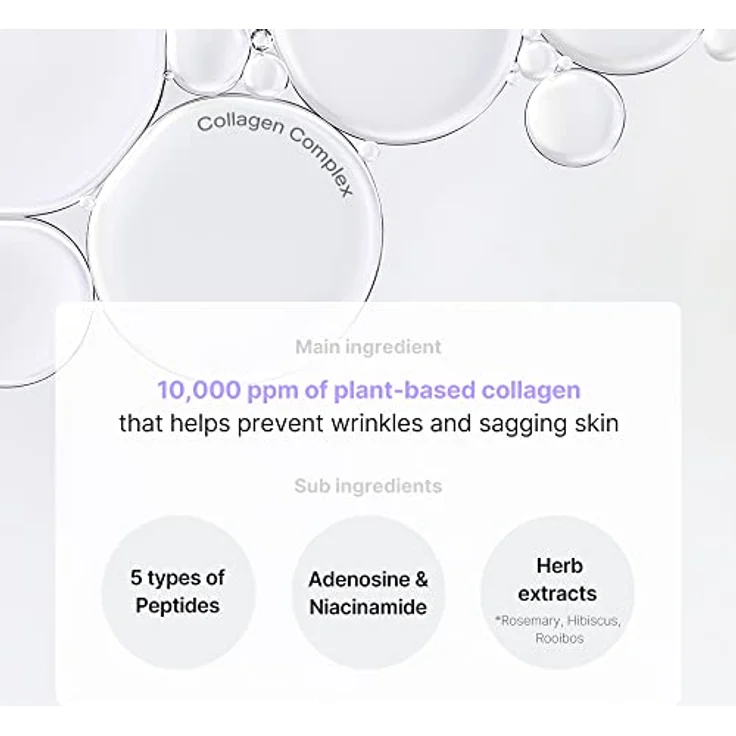 Collagen Complex

Main ingredient

10,000 ppm of plant-based collagen
that helps prevent wrinkles and sagging skin

Sub ingredients

5 types of Peptides

Adenosine & Niacinamide

Herb extracts
*Rosemary, Hibiscus, Rooibos